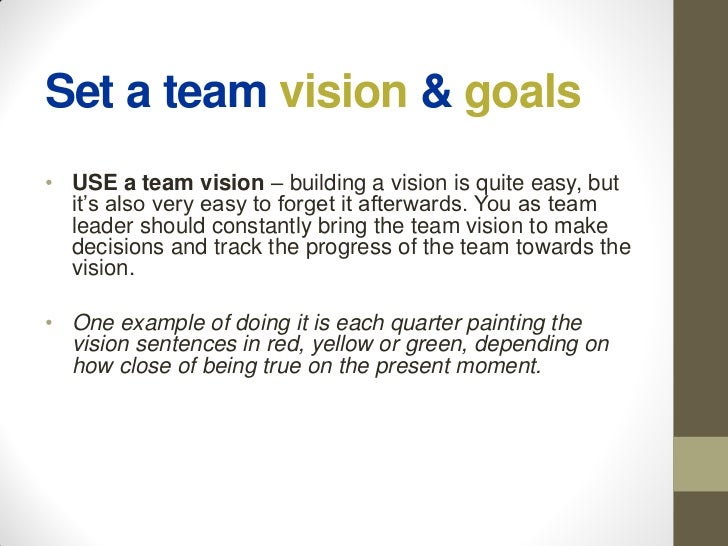 Set a team vision & goals

• USE a team vision – building a vision is quite easy, but it's also very easy to forget it afterwards. You as team leader should constantly bring the team vision to make decisions and track the progress of the team towards the vision.

• One example of doing it is each quarter painting the vision sentences in red, yellow or green, depending on how close of being true on the present moment.